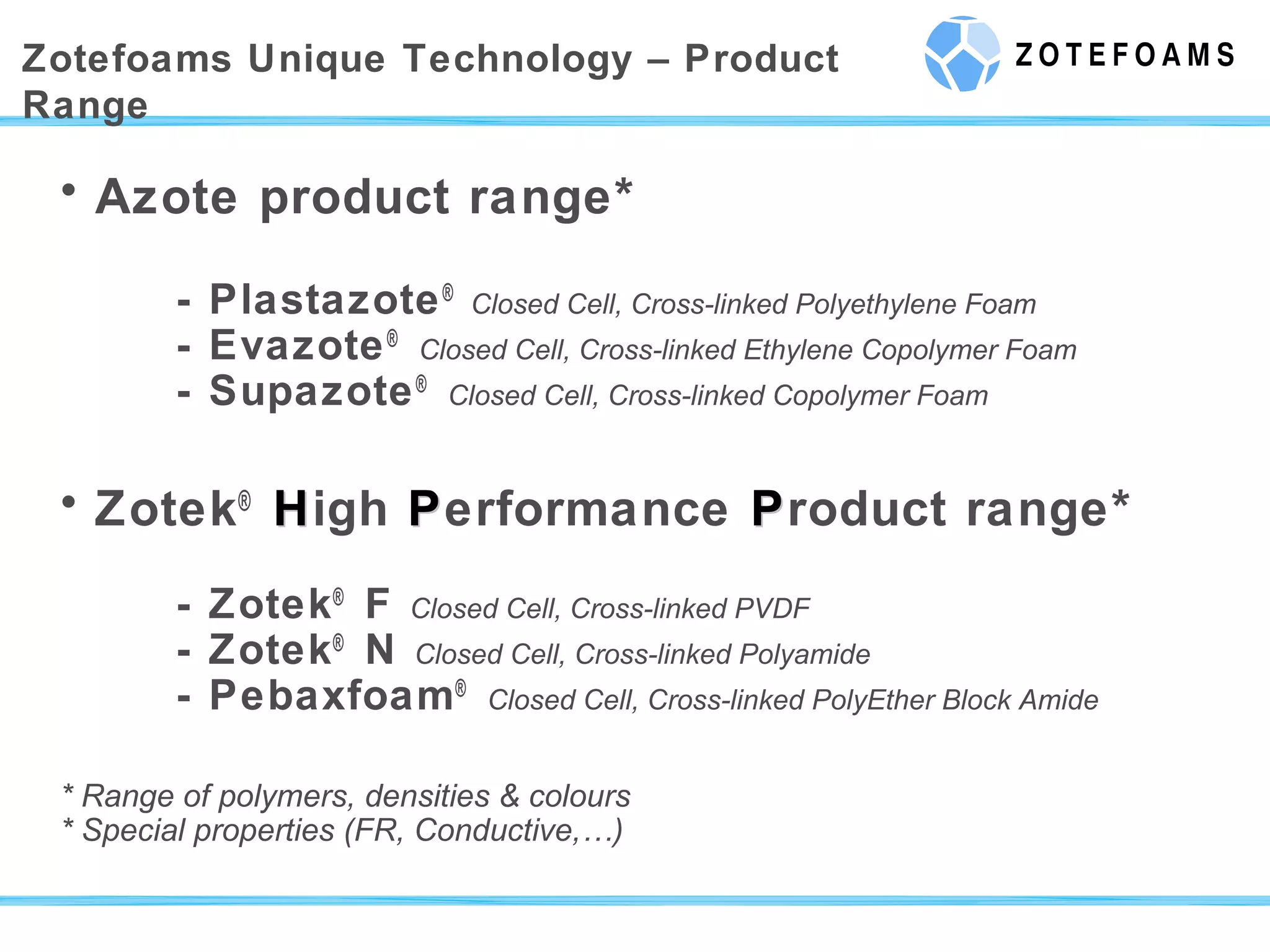 Zotefoams Unique Technology – Product Range

ZOTEFOAMS

• Azote product range*

- Plastazote® Closed Cell, Cross-linked Polyethylene Foam
- Evazote® Closed Cell, Cross-linked Ethylene Copolymer Foam
- Supazote® Closed Cell, Cross-linked Copolymer Foam

• Zotek® High Performance Product range*

- Zotek® F Closed Cell, Cross-linked PVDF
- Zotek® N Closed Cell, Cross-linked Polyamide
- Pebaxfoam® Closed Cell, Cross-linked PolyEther Block Amide

* Range of polymers, densities & colours
* Special properties (FR, Conductive,…)